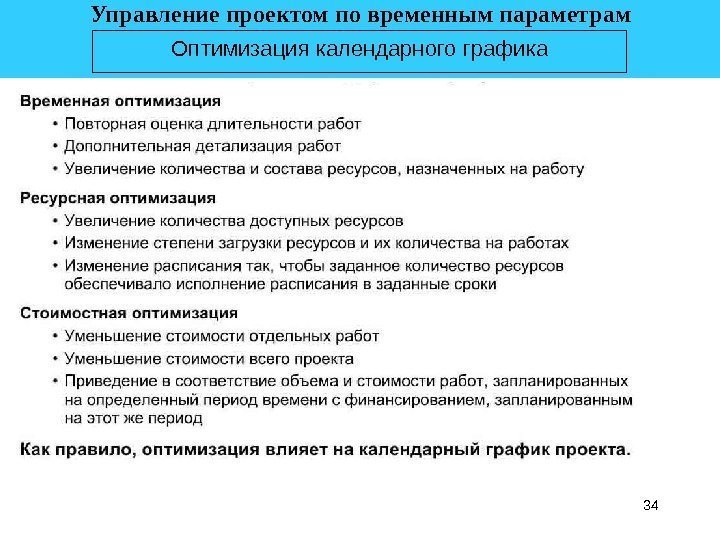 Управление проектом по временным параметрам

Оптимизация календарного графика

Временная оптимизация
• Повторная оценка длительности работ
• Дополнительная детализация работ
• Увеличение количества и состава ресурсов, назначенных на работу

Ресурсная оптимизация
• Увеличение количества доступных ресурсов
• Изменение степени загрузки ресурсов и их количества на работах
• Изменение расписания так, чтобы заданное количество ресурсов обеспечивало исполнение расписания в заданные сроки

Стоимостная оптимизация
• Уменьшение стоимости отдельных работ
• Уменьшение стоимости всего проекта
• Приведение в соответствие объема и стоимости работ, запланированных на определенный период времени с финансированием, запланированным на этот же период

Как правило, оптимизация влияет на календарный график проекта.

34